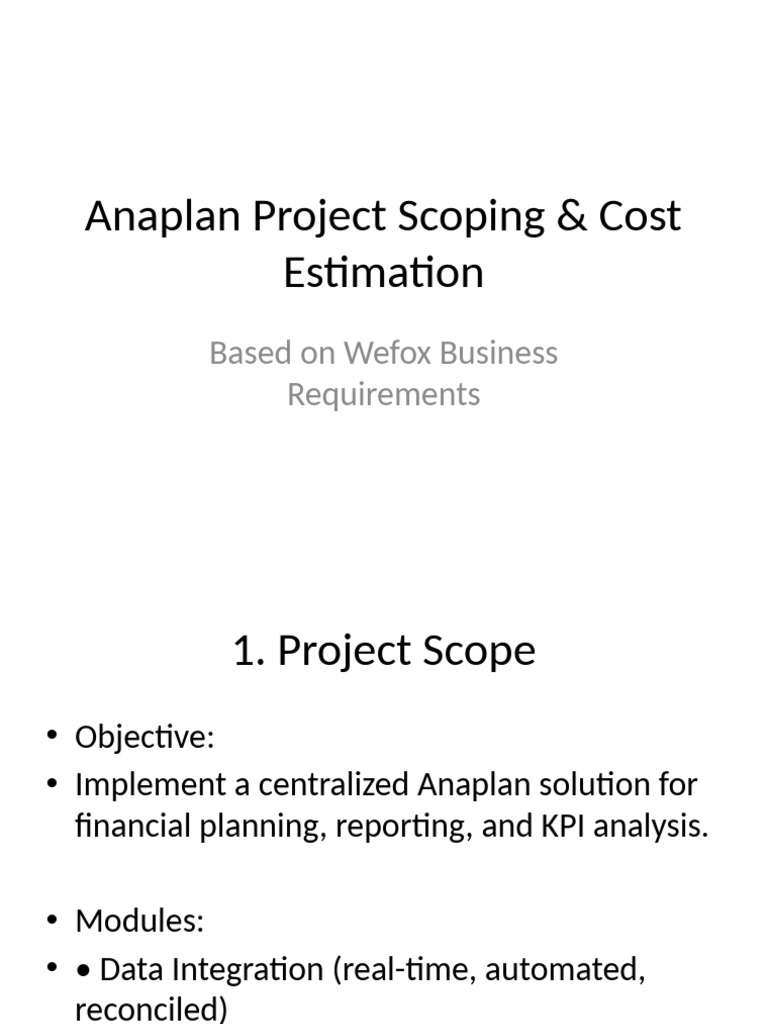 Anaplan Project Scoping & Cost Estimation

Based on Wefox Business Requirements

1. Project Scope

• Objective:
• Implement a centralized Anaplan solution for financial planning, reporting, and KPI analysis.

• Modules:
• • Data Integration (real-time, automated, reconciled)